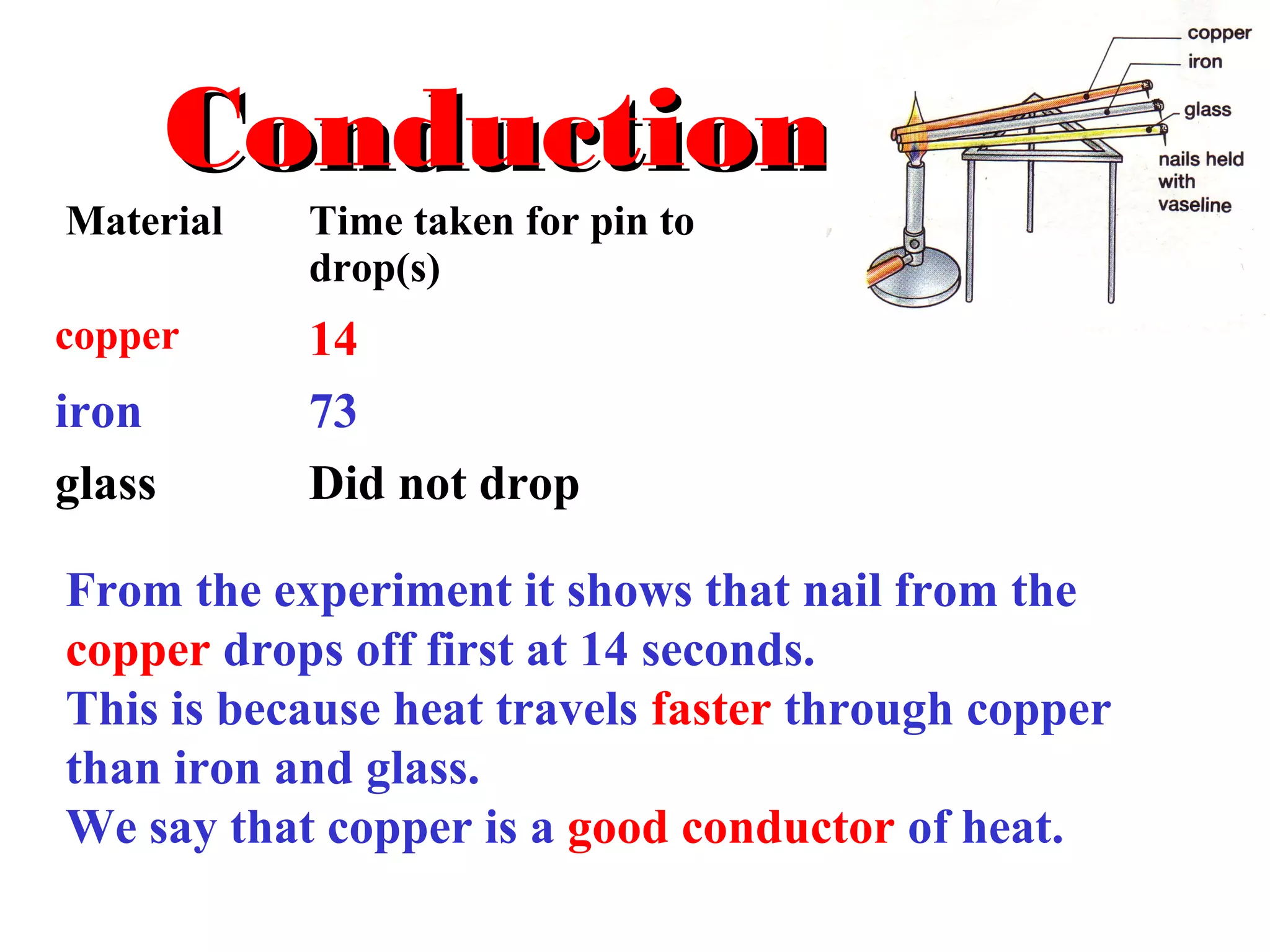 Conduction

copper
iron
glass
nails held with vaseline

| Material | Time taken for pin to drop(s) |
|---|---|
| copper | 14 |
| iron | 73 |
| glass | Did not drop |

From the experiment it shows that nail from the copper drops off first at 14 seconds.
This is because heat travels faster through copper than iron and glass.
We say that copper is a good conductor of heat.